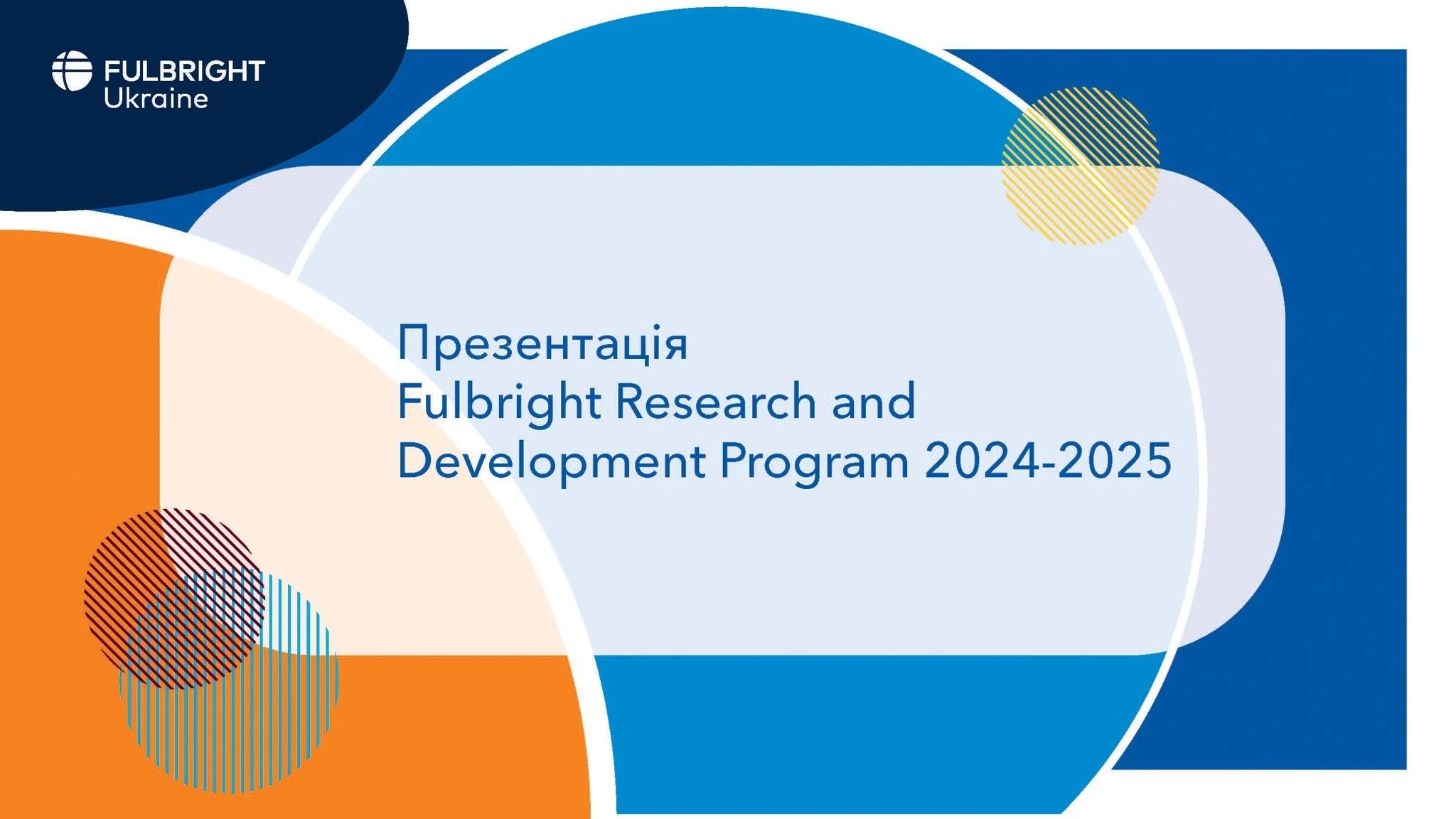 FULBRIGHT
Ukraine

Презентація
Fulbright Research and Development Program 2024-2025